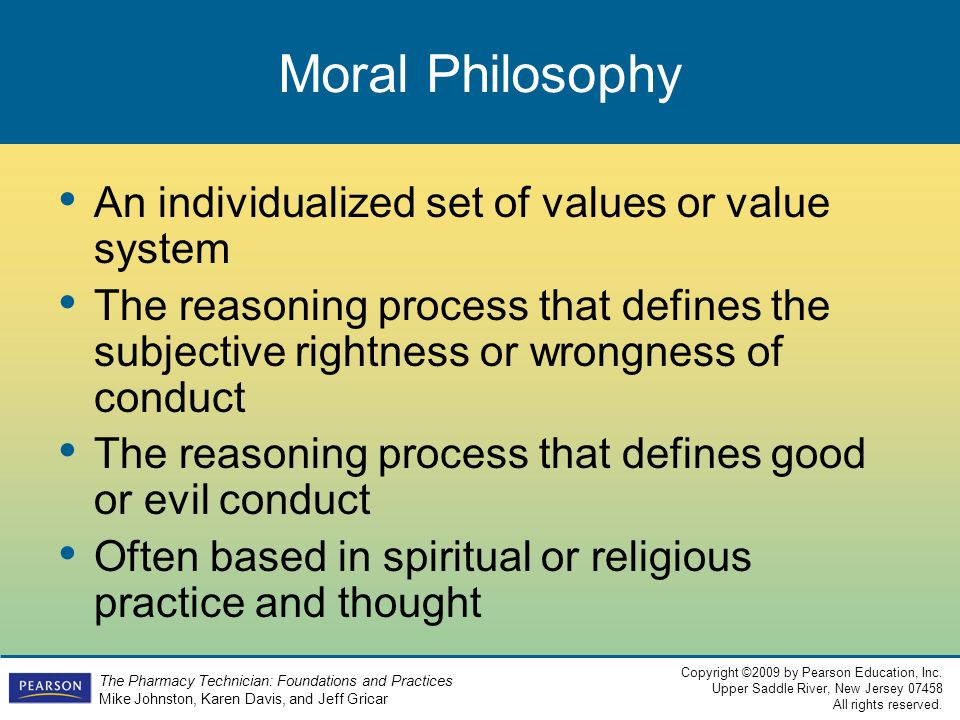 Moral Philosophy

• An individualized set of values or value system
• The reasoning process that defines the subjective rightness or wrongness of conduct
• The reasoning process that defines good or evil conduct
• Often based in spiritual or religious practice and thought

PEARSON

The Pharmacy Technician: Foundations and Practices
Mike Johnston, Karen Davis, and Jeff Gricar

Copyright ©2009 by Pearson Education, Inc.
Upper Saddle River, New Jersey 07458
All rights reserved.